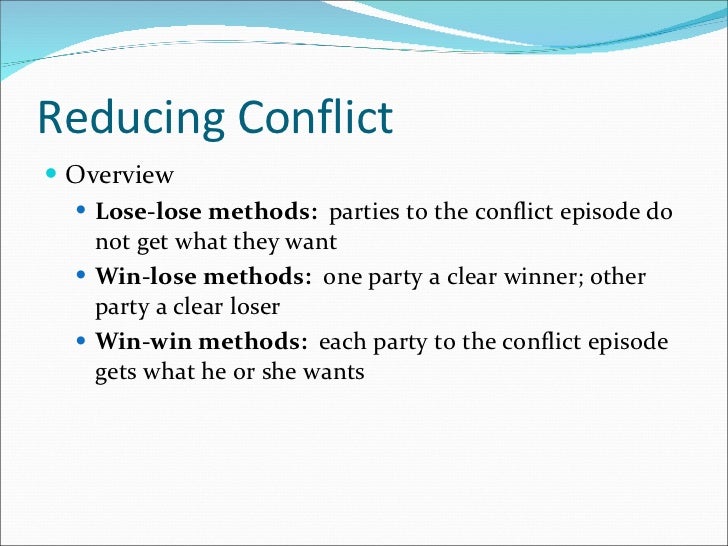 Reducing Conflict

Overview

Lose-lose methods: parties to the conflict episode do not get what they want

Win-lose methods: one party a clear winner; other party a clear loser

Win-win methods: each party to the conflict episode gets what he or she wants